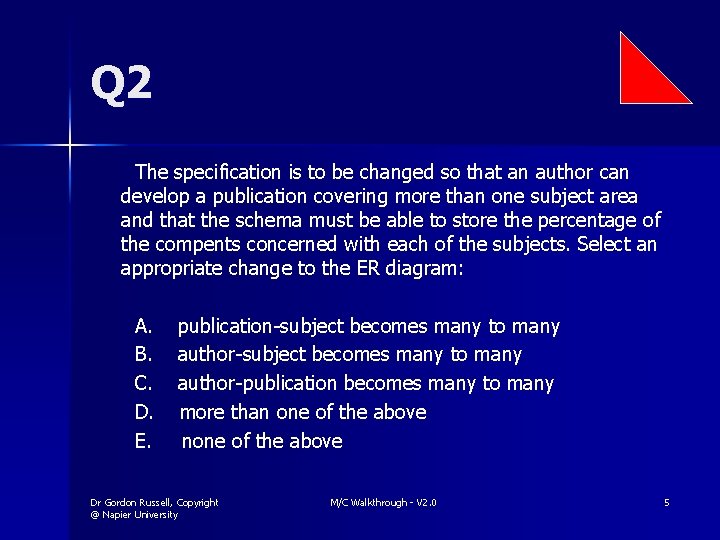 Q2

The specification is to be changed so that an author can develop a publication covering more than one subject area and that the schema must be able to store the percentage of the compents concerned with each of the subjects. Select an appropriate change to the ER diagram:

A. publication-subject becomes many to many
B. author-subject becomes many to many
C. author-publication becomes many to many
D. more than one of the above
E. none of the above

Dr Gordon Russell, Copyright @ Napier University

M/C Walkthrough - V2.0

5